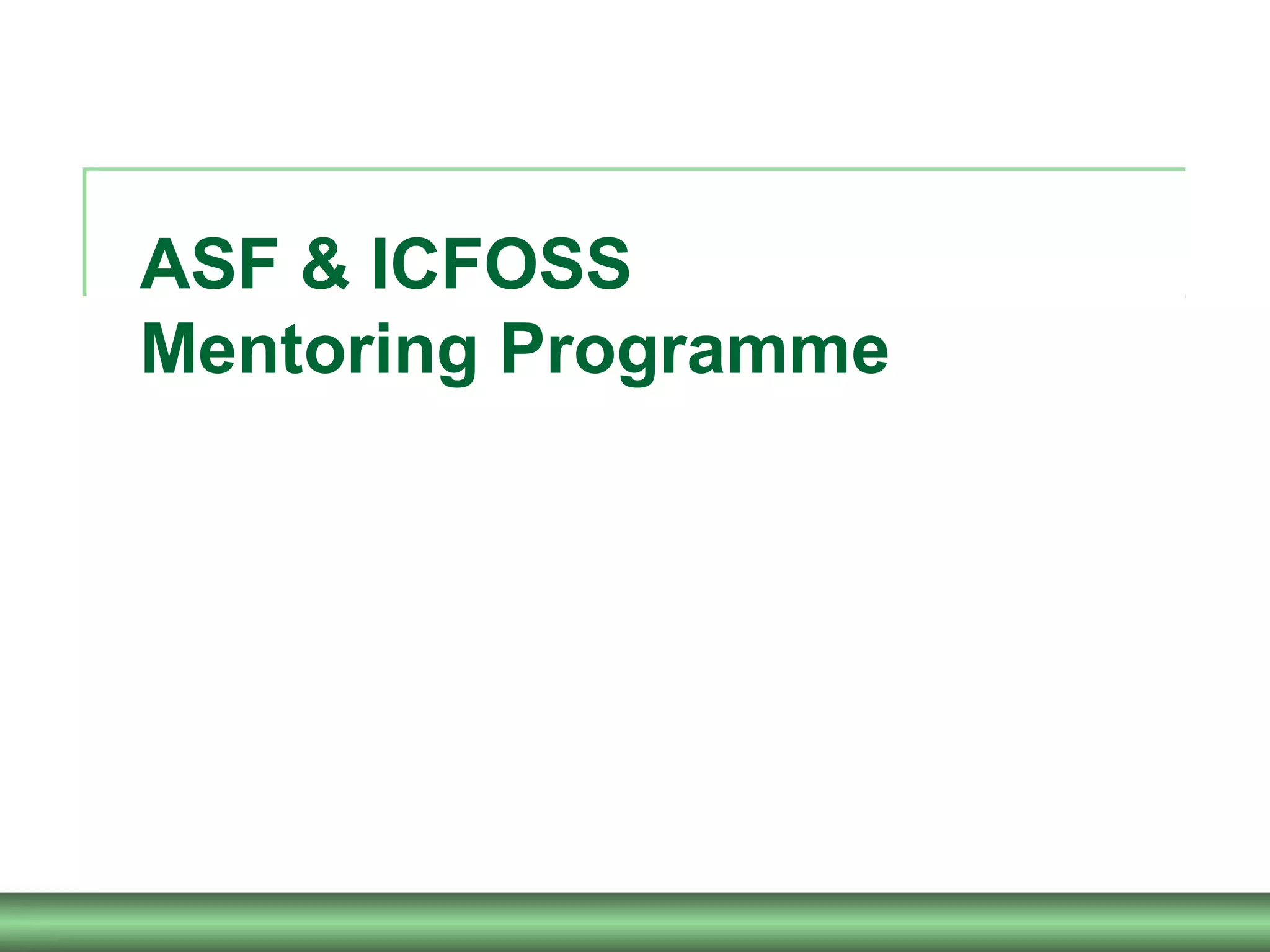 ASF & ICFOSS
Mentoring Programme